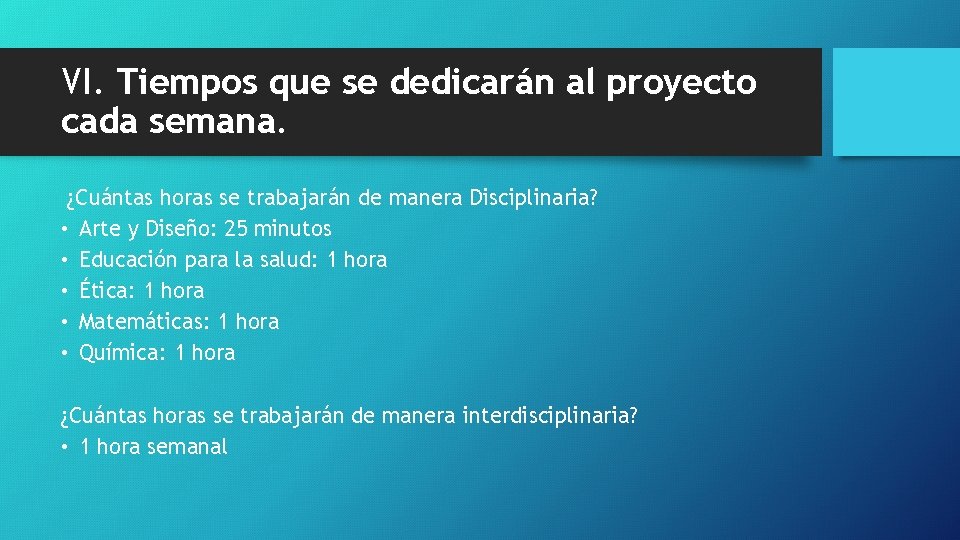 VI. Tiempos que se dedicarán al proyecto cada semana.

¿Cuántas horas se trabajarán de manera Disciplinaria?
• Arte y Diseño: 25 minutos
• Educación para la salud: 1 hora
• Ética: 1 hora
• Matemáticas: 1 hora
• Química: 1 hora

¿Cuántas horas se trabajarán de manera interdisciplinaria?
• 1 hora semanal